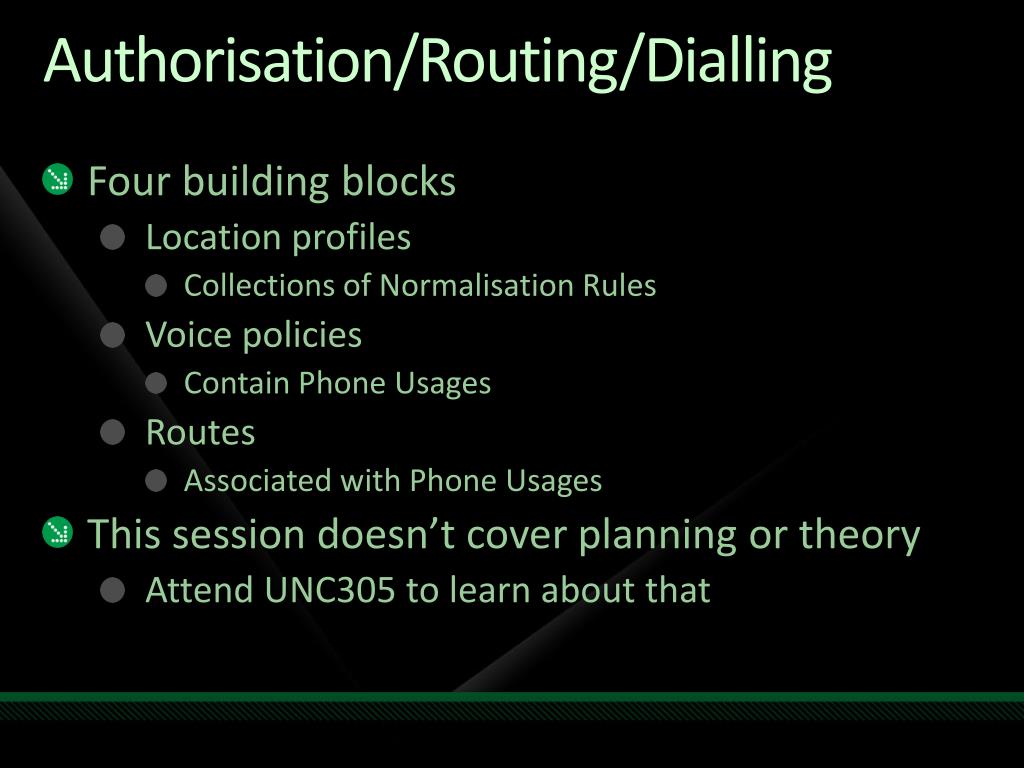 Authorisation/Routing/Dialling

Four building blocks

Location profiles

Collections of Normalisation Rules

Voice policies

Contain Phone Usages

Routes

Associated with Phone Usages

This session doesn’t cover planning or theory

Attend UNC305 to learn about that